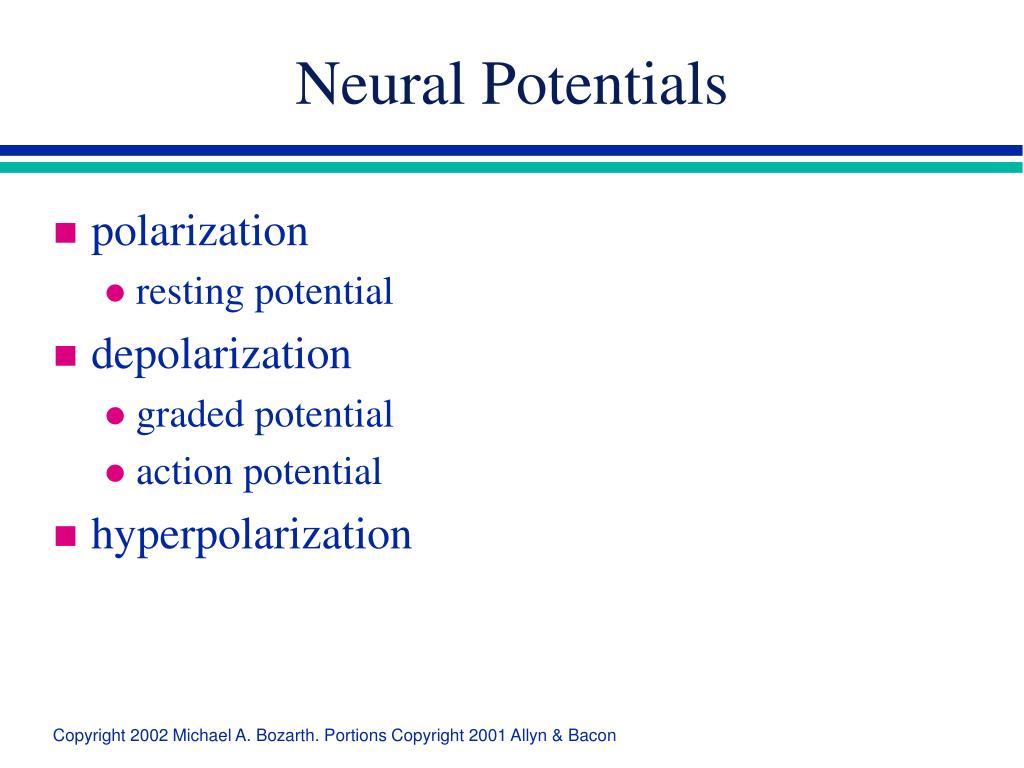 Neural Potentials

- polarization
  - resting potential
- depolarization
  - graded potential
  - action potential
- hyperpolarization

Copyright 2002 Michael A. Bozarth. Portions Copyright 2001 Allyn & Bacon